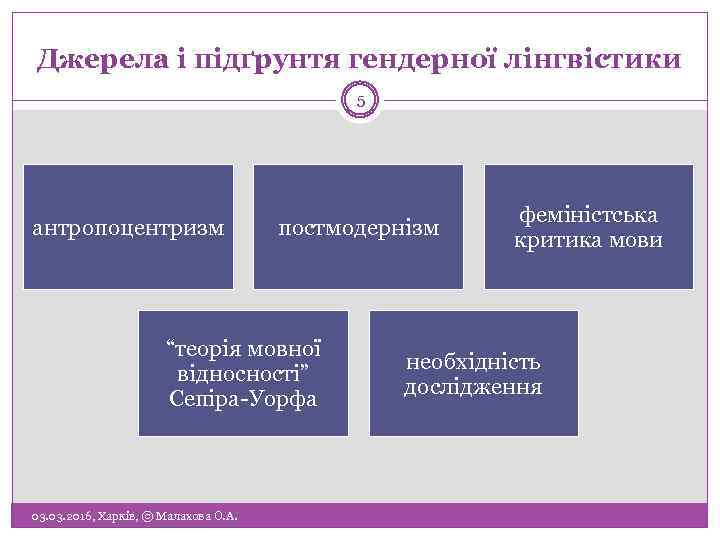 Джерела і підґрунтя гендерної лінгвістики

5

антропоцентризм

постмодернізм

феміністська критика мови

“теорія мовної відносності” Сепіра-Уорфа

необхідність дослідження

03.03.2016, Харків, © Малахова О.А.